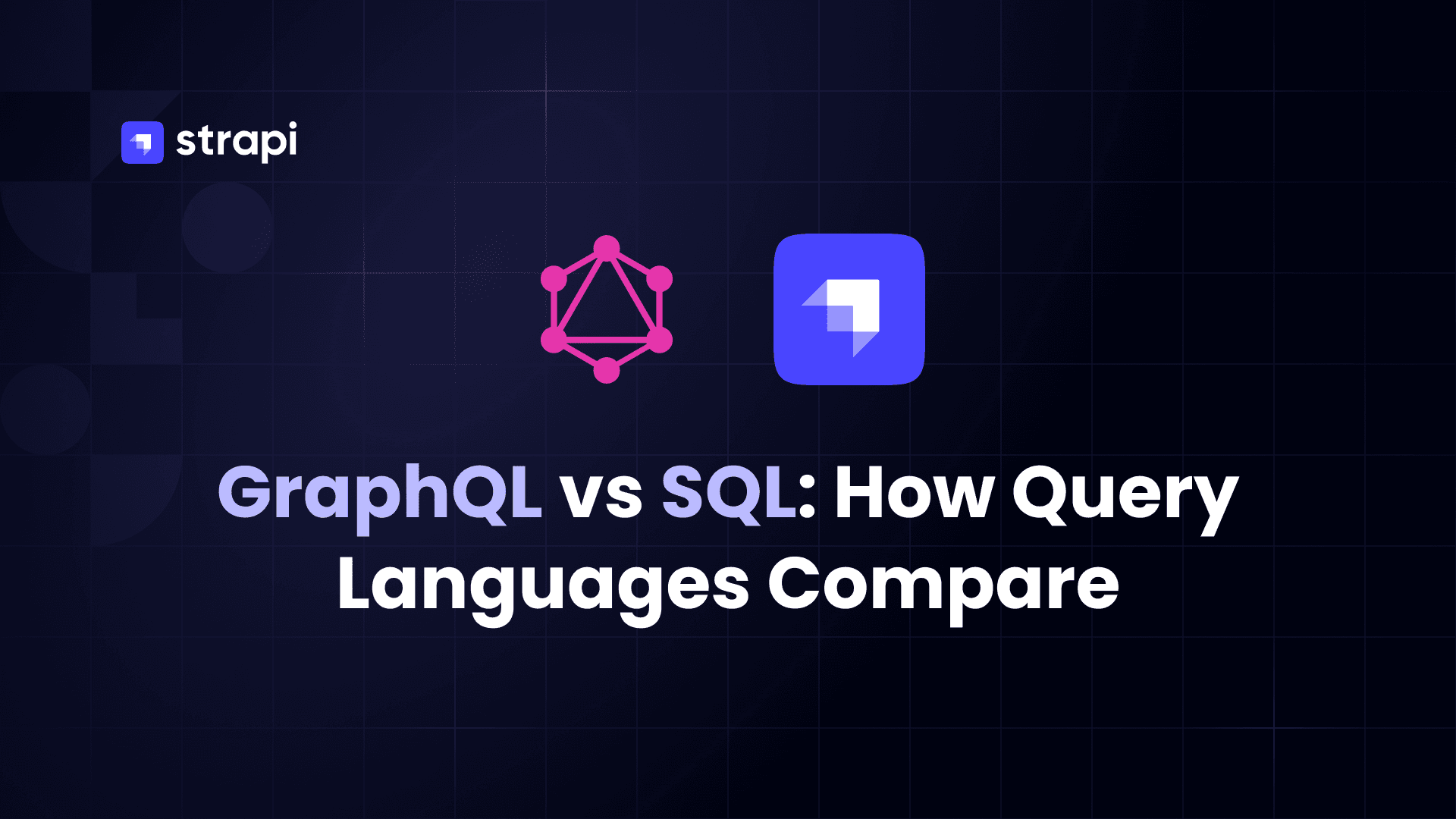 strapi

GraphQL vs SQL: How Query Languages Compare